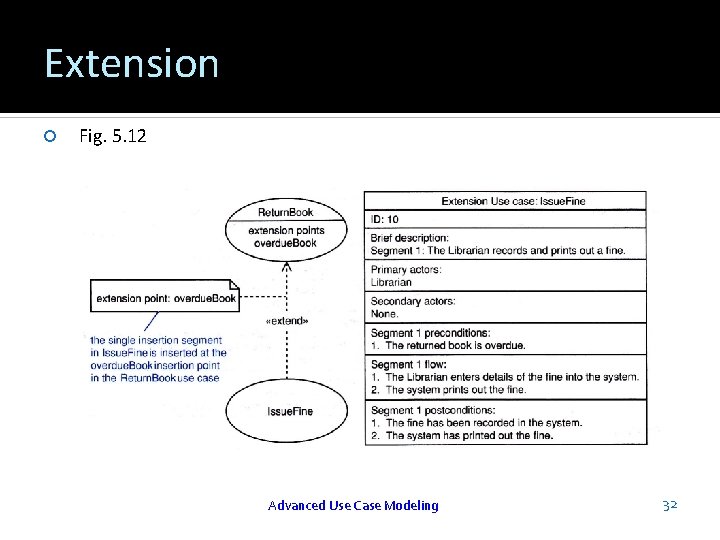 Extension

Fig. 5.12

ReturnBook

extension points
overdueBook

extension point: overdueBook

«extend»

the single insertion segment in IssueFine is inserted at the overdueBook insertion point in the ReturnBook use case

IssueFine

| Extension Use case: IssueFine |
|---|
| ID: 10 |
| Brief description: Segment 1: The Librarian records and prints out a fine. |
| Primary actors: Librarian |
| Secondary actors: None. |
| Segment 1 preconditions: 1. The returned book is overdue. |
| Segment 1 flow: 1. The Librarian enters details of the fine into the system. 2. The system prints out the fine. |
| Segment 1 postconditions: 1. The fine has been recorded in the system. 2. The system has printed out the fine. |

Advanced Use Case Modeling

32